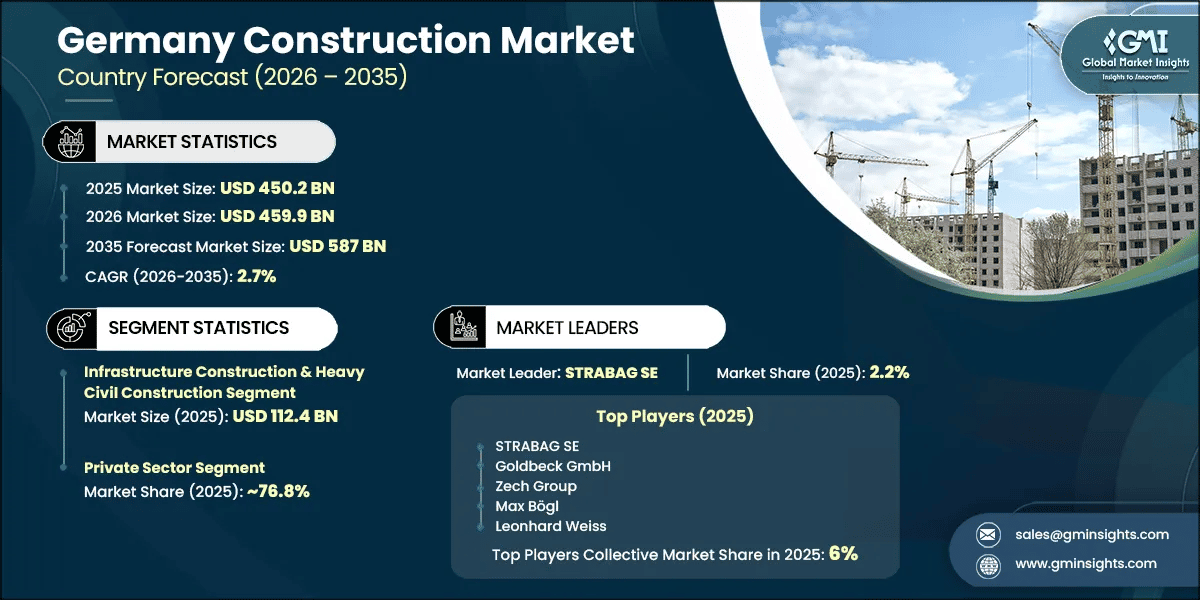 Germany Construction Market
Country Forecast (2026 – 2035)

GMI Global Market Insights
Insights to Innovation

MARKET STATISTICS

2025 Market Size: USD 450.2 BN
2026 Market Size: USD 459.9 BN
2035 Forecast Market Size: USD 587 BN
CAGR (2026-2035): 2.7%

SEGMENT STATISTICS

Infrastructure Construction & Heavy Civil Construction Segment
Market Size (2025): USD 112.4 BN

Private Sector Segment
Market Share (2025): ~76.8%

MARKET LEADERS

Market Leader: STRABAG SE
Market Share (2025): 2.2%

Top Players (2025)

STRABAG SE
Goldbeck GmbH
Zech Group
Max Bögl
Leonhard Weiss

Top Players Collective Market Share in 2025: 6%

sales@gminsights.com
www.gminsights.com